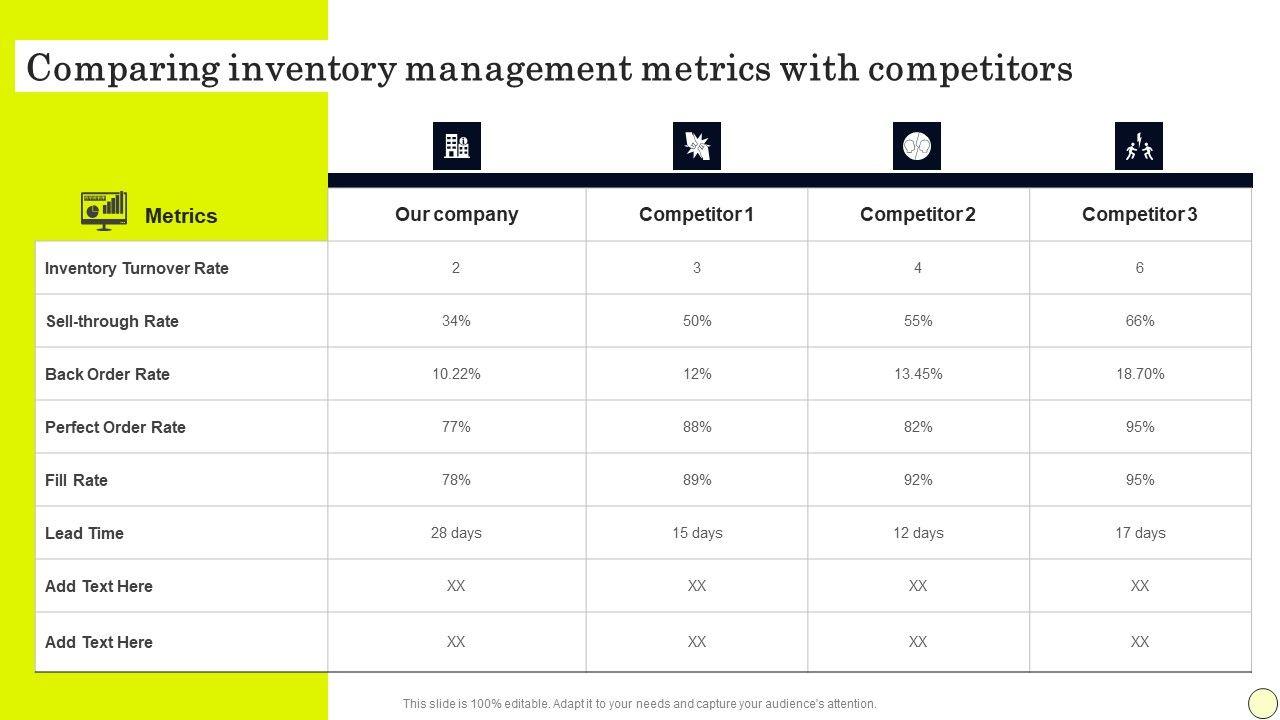 Comparing inventory management metrics with competitors

| Metrics | Our company | Competitor 1 | Competitor 2 | Competitor 3 |
|---|---|---|---|---|
| Inventory Turnover Rate | 2 | 3 | 4 | 6 |
| Sell-through Rate | 34% | 50% | 55% | 66% |
| Back Order Rate | 10.22% | 12% | 13.45% | 18.70% |
| Perfect Order Rate | 77% | 88% | 82% | 95% |
| Fill Rate | 78% | 89% | 92% | 95% |
| Lead Time | 28 days | 15 days | 12 days | 17 days |
| Add Text Here | XX | XX | XX | XX |
| Add Text Here | XX | XX | XX | XX |

This slide is 100% editable. Adapt it to your needs and capture your audience's attention.